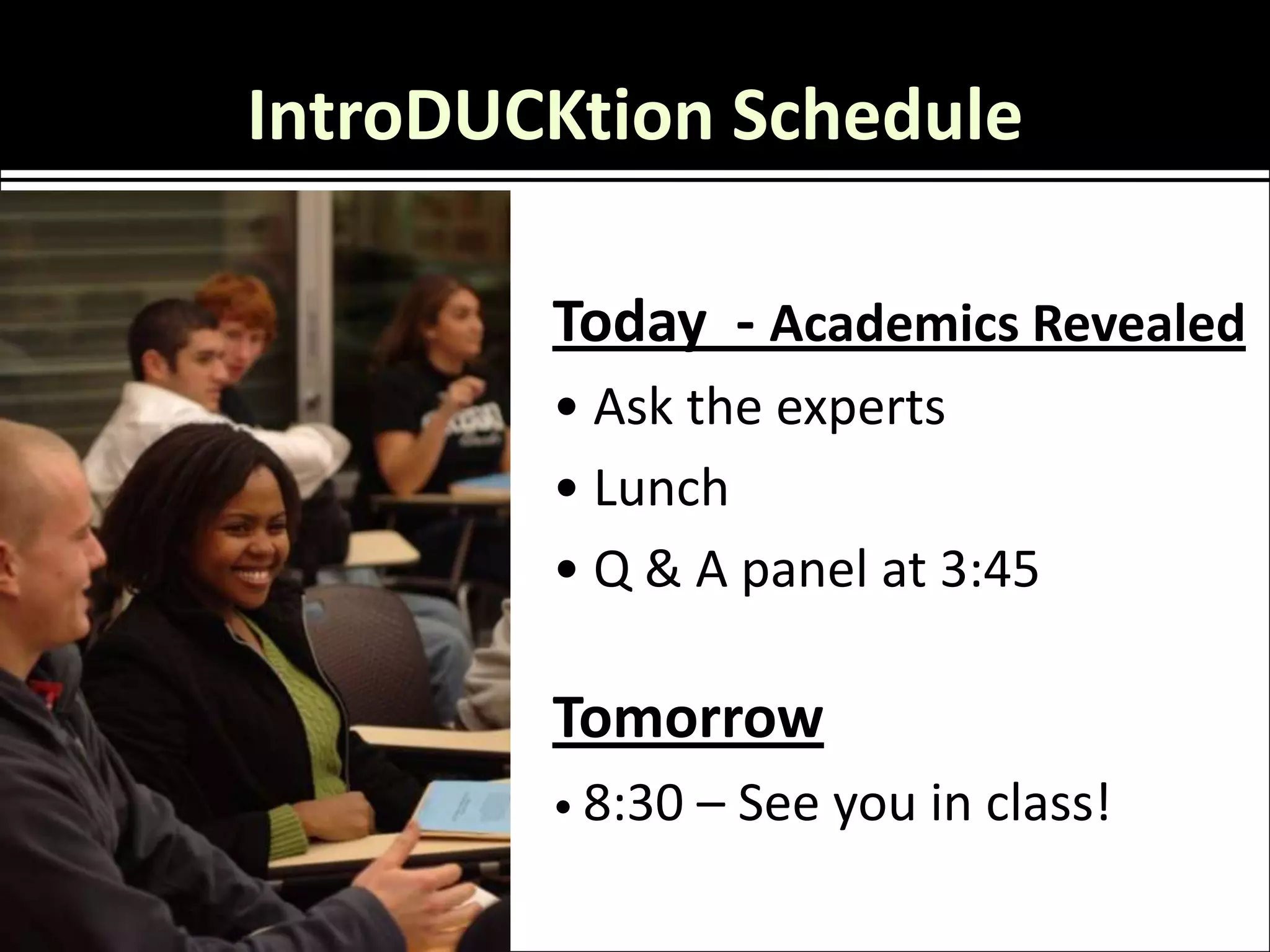 IntroDUCKtion Schedule

Today - Academics Revealed

• Ask the experts
• Lunch
• Q & A panel at 3:45

Tomorrow

• 8:30 – See you in class!